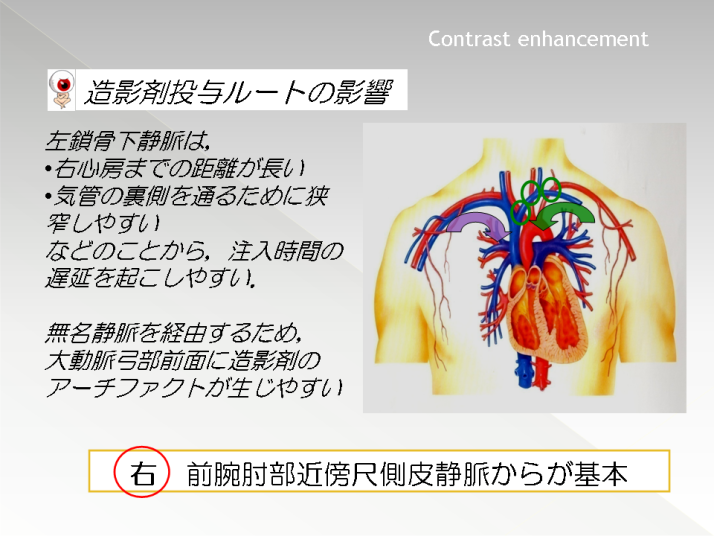 Contrast enhancement

造影剤投与ルートの影響

左鎖骨下静脈は,
•右心房までの距離が長い
•気管の裏側を通るために狭窄しやすい
などのことから，注入時間の遅延を起こしやすい.

無名静脈を経由するため,
大動脈弓部前面に造影剤のアーチファクトが生じやすい

右 前腕肘部近傍尺側皮静脈からが基本